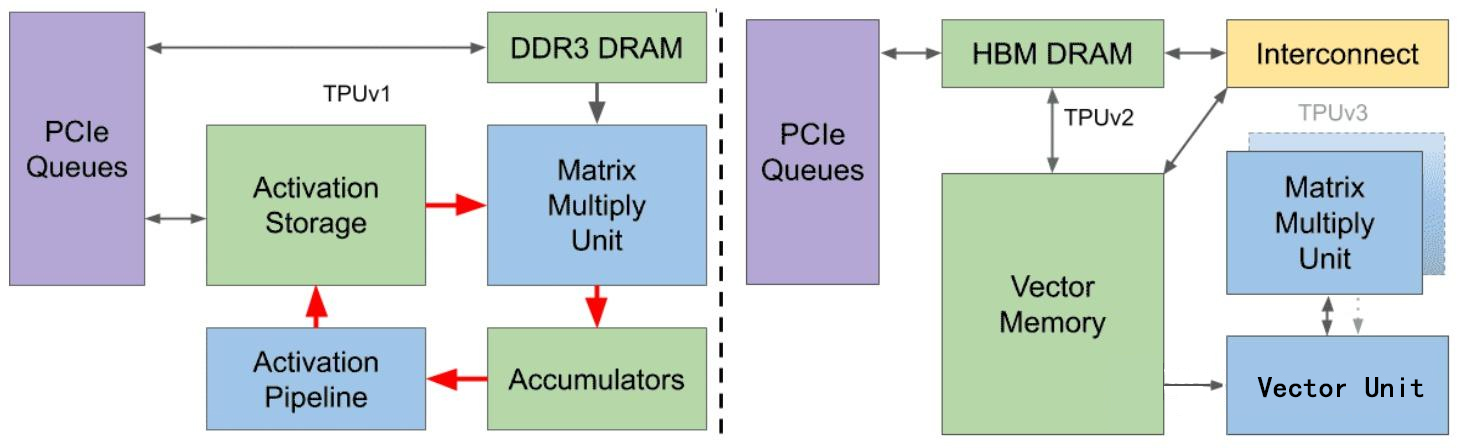 PCIe Queues

DDR3 DRAM

TPUv1

Activation Storage

Matrix Multiply Unit

Activation Pipeline

Accumulators

PCIe Queues

HBM DRAM

Interconnect

TPUv2

TPUv3

Vector Memory

Matrix Multiply Unit

Vector Unit